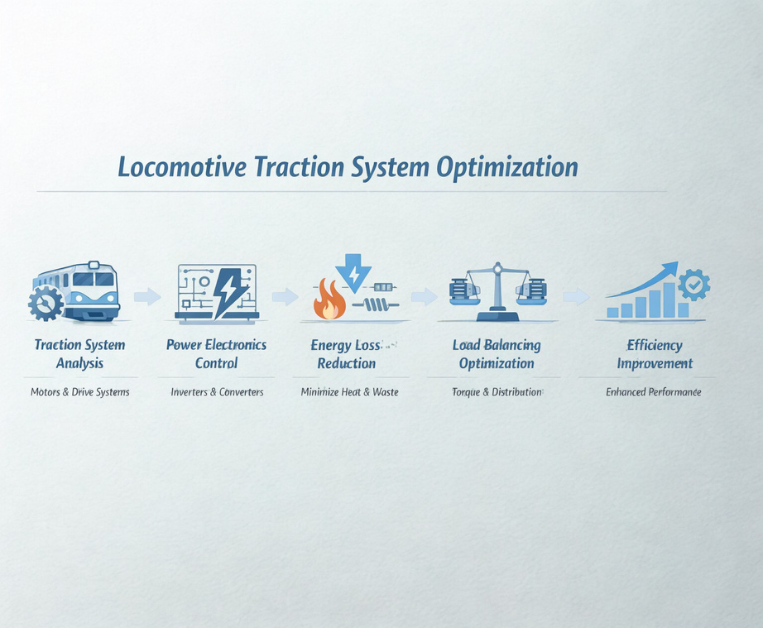 Locomotive Traction System Optimization

Traction System Analysis

Motors & Drive Systems

Power Electronics Control

Inverters & Converters

Energy Loss Reduction

Minimize Heat & Waste

Load Balancing Optimization

Torque & Distribution

Efficiency Improvement

Enhanced Performance